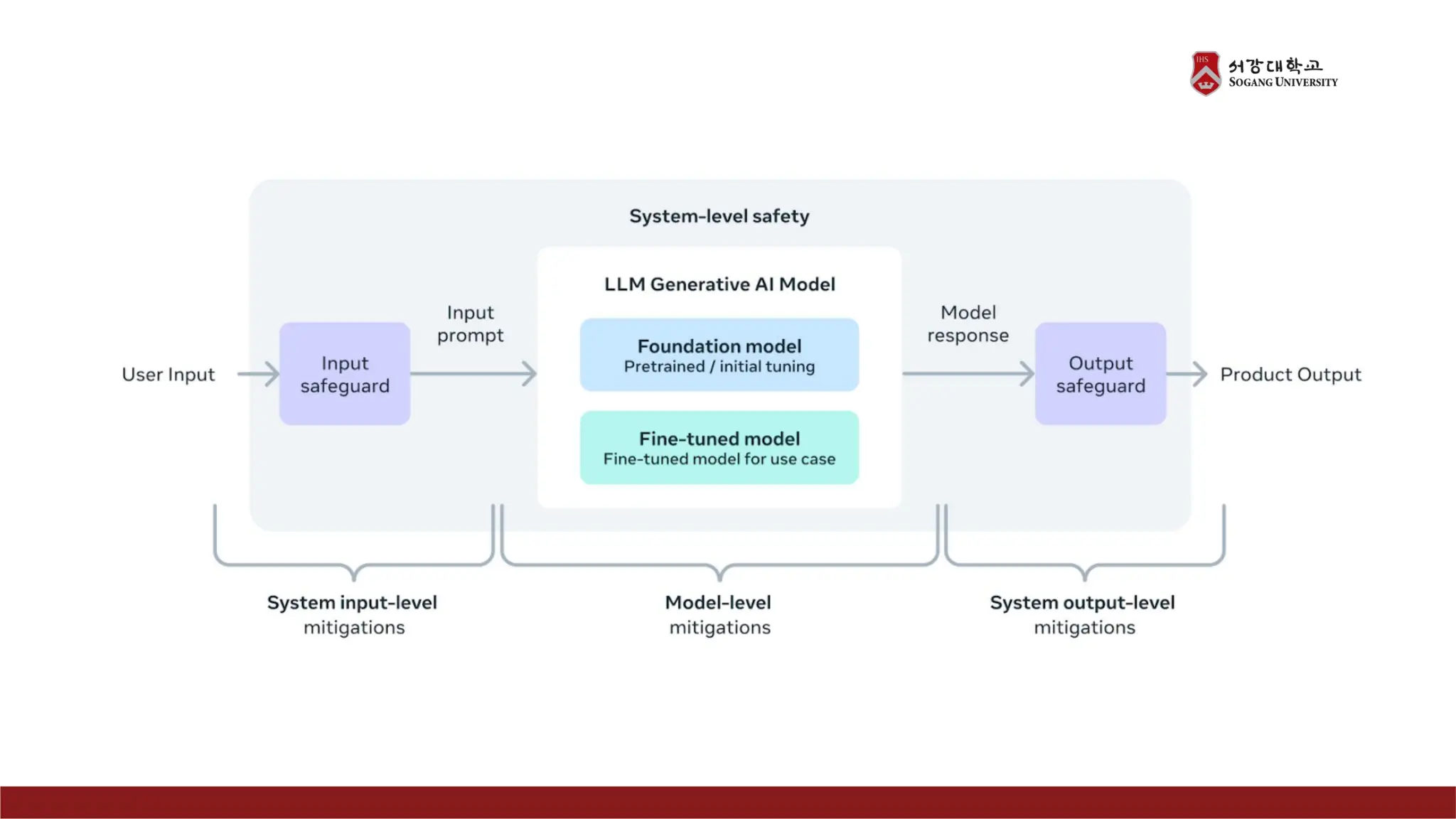 서강대학교
SOGANG UNIVERSITY

System-level safety

User Input

Input
safeguard

Input
prompt

LLM Generative AI Model

Foundation model
Pretrained / initial tuning

Fine-tuned model
Fine-tuned model for use case

Model
response

Output
safeguard

Product Output

System input-level
mitigations

Model-level
mitigations

System output-level
mitigations